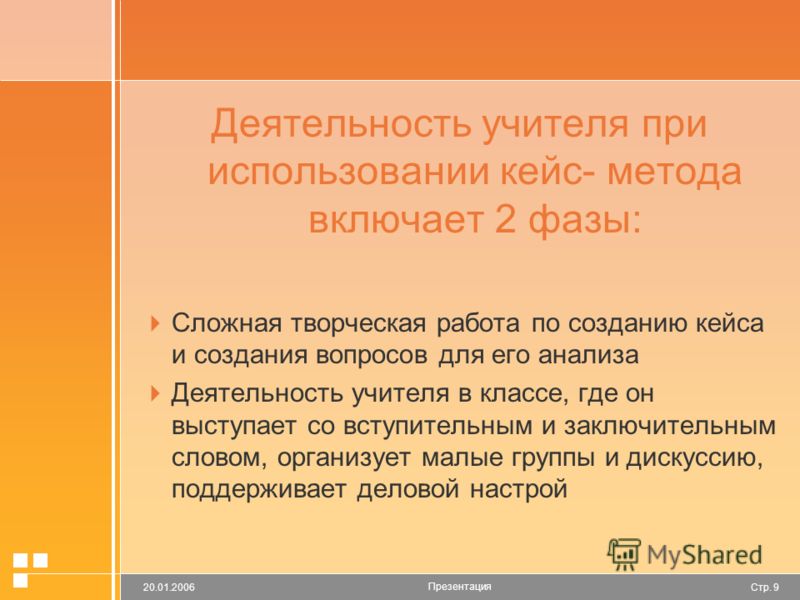 Деятельность учителя при использовании кейс- метода включает 2 фазы:

Сложная творческая работа по созданию кейса и создания вопросов для его анализа

Деятельность учителя в классе, где он выступает со вступительным и заключительным словом, организует малые группы и дискуссию, поддерживает деловой настрой

MyShared

20.01.2006

Презентация

Стр. 9